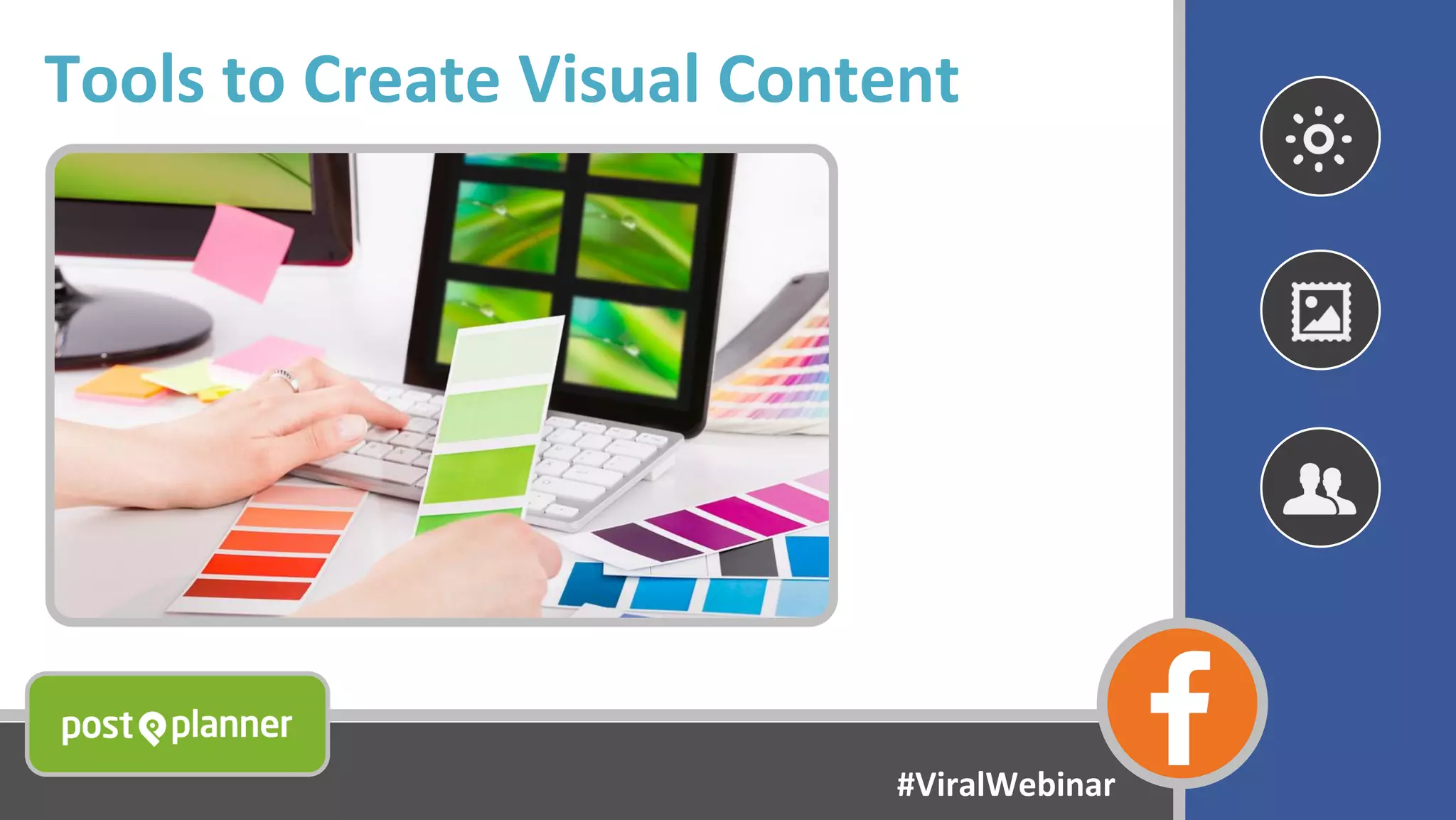 Tools to Create Visual Content

post planner

#ViralWebinar

f